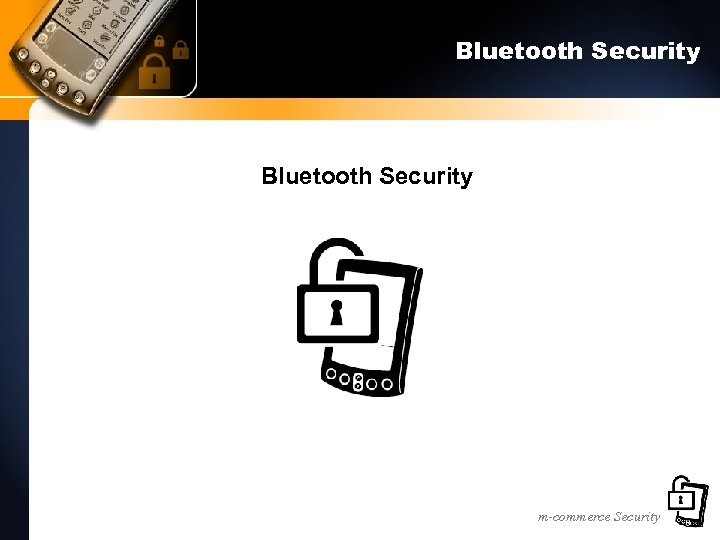 Bluetooth Security

Bluetooth Security

m-commerce Security